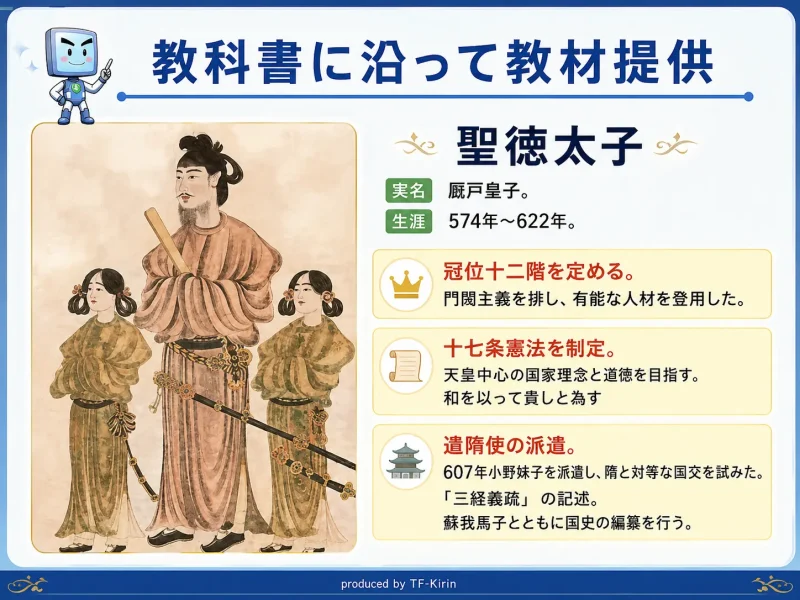 教科書に沿って教材提供

聖徳太子

実名　厩戸皇子。
生涯　574年～622年。

冠位十二階を定める。
門閥主義を排し、有能な人材を登用した。

十七条憲法を制定。
天皇中心の国家理念と道徳を目指す。
和を以って貴しと為す

遣隋使の派遣。
607年小野妹子を派遣し、隋と対等な国交を試みた。
「三経義疏」 の記述。
蘇我馬子とともに国史の編纂を行う。

produced by TF-Kirin